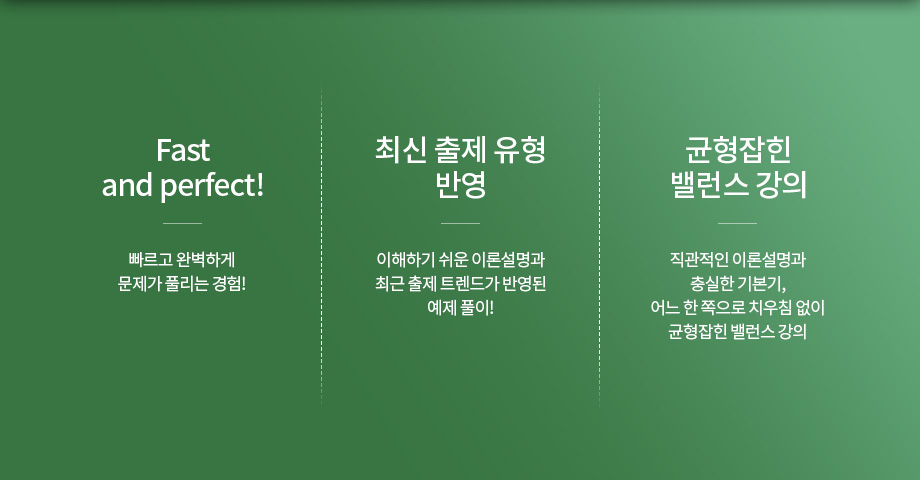 Fast
and perfect!

빠르고 완벽하게
문제가 풀리는 경험!

최신 출제 유형
반영

이해하기 쉬운 이론설명과
최근 출제 트렌드가 반영된
예제 풀이!

균형잡힌
밸런스 강의

직관적인 이론설명과
충실한 기본기,
어느 한 쪽으로 치우침 없이
균형잡힌 밸런스 강의